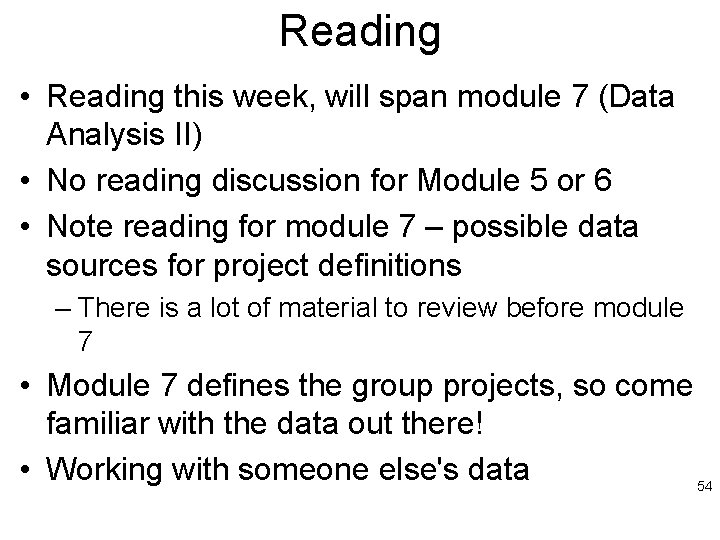 Reading

• Reading this week, will span module 7 (Data Analysis II)
• No reading discussion for Module 5 or 6
• Note reading for module 7 – possible data sources for project definitions
  – There is a lot of material to review before module 7
• Module 7 defines the group projects, so come familiar with the data out there!
• Working with someone else's data

54